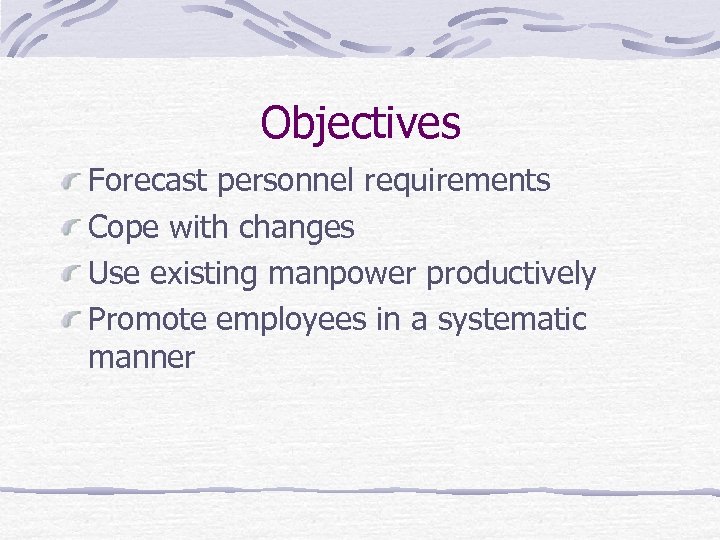 Objectives

Forecast personnel requirements

Cope with changes

Use existing manpower productively

Promote employees in a systematic manner